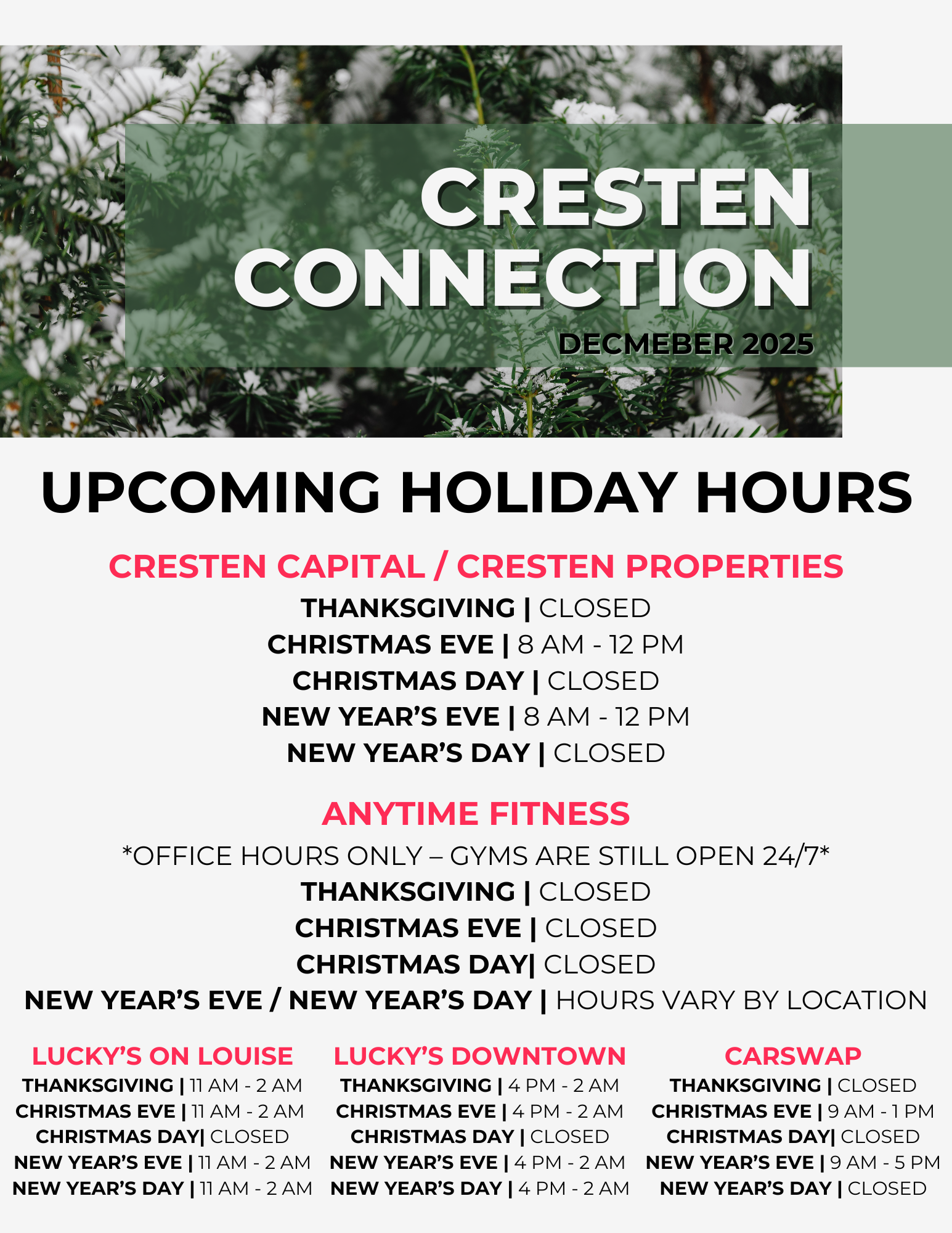 CRESTEN CONNECTION

DECMEBER 2025

UPCOMING HOLIDAY HOURS

CRESTEN CAPITAL / CRESTEN PROPERTIES

THANKSGIVING | CLOSED
CHRISTMAS EVE | 8 AM - 12 PM
CHRISTMAS DAY | CLOSED
NEW YEAR'S EVE | 8 AM - 12 PM
NEW YEAR'S DAY | CLOSED

ANYTIME FITNESS

*OFFICE HOURS ONLY – GYMS ARE STILL OPEN 24/7*
THANKSGIVING | CLOSED
CHRISTMAS EVE | CLOSED
CHRISTMAS DAY| CLOSED
NEW YEAR'S EVE / NEW YEAR'S DAY | HOURS VARY BY LOCATION

LUCKY'S ON LOUISE
THANKSGIVING | 11 AM - 2 AM
CHRISTMAS EVE | 11 AM - 2 AM
CHRISTMAS DAY| CLOSED
NEW YEAR'S EVE | 11 AM - 2 AM
NEW YEAR'S DAY | 11 AM - 2 AM

LUCKY'S DOWNTOWN
THANKSGIVING | 4 PM - 2 AM
CHRISTMAS EVE | 4 PM - 2 AM
CHRISTMAS DAY | CLOSED
NEW YEAR'S EVE | 4 PM - 2 AM
NEW YEAR'S DAY | 4 PM - 2 AM

CARSWAP
THANKSGIVING | CLOSED
CHRISTMAS EVE | 9 AM - 1 PM
CHRISTMAS DAY| CLOSED
NEW YEAR'S EVE | 9 AM - 5 PM
NEW YEAR'S DAY | CLOSED